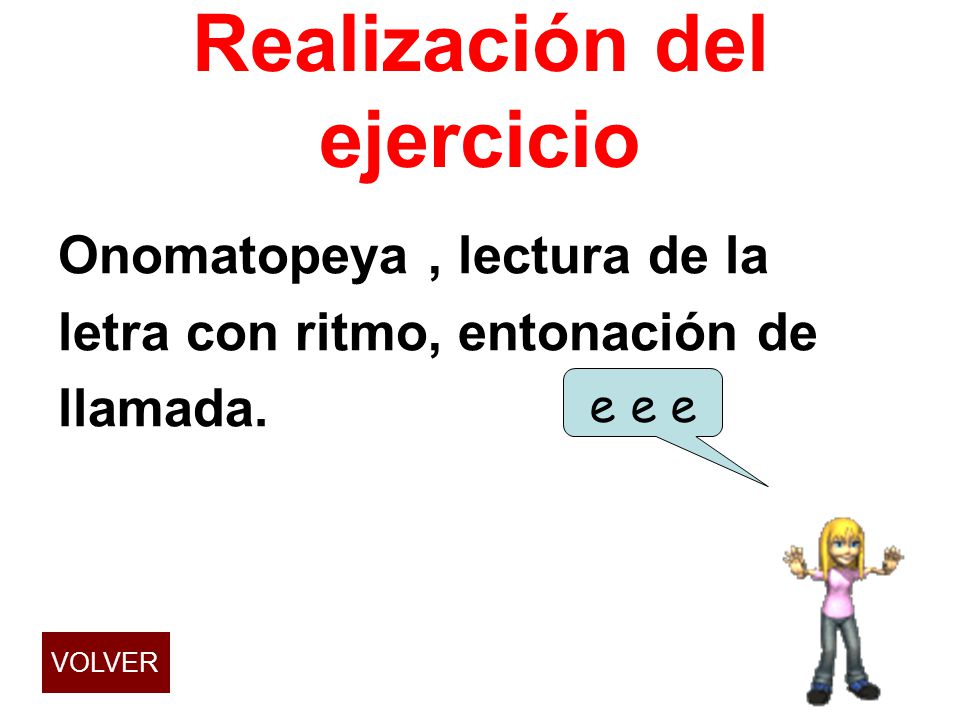 Realización del ejercicio

Onomatopeya , lectura de la letra con ritmo, entonación de llamada.

e e e

VOLVER